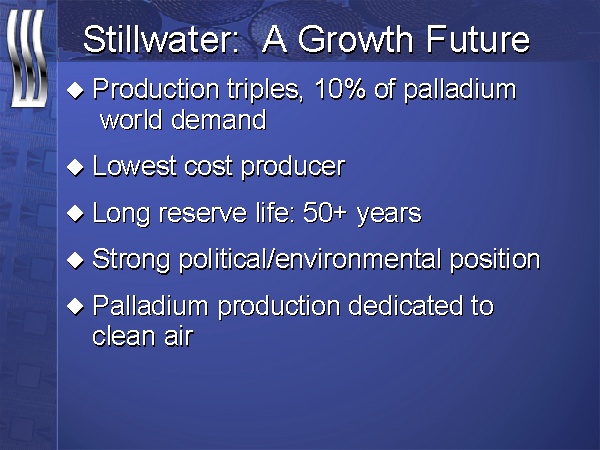 Stillwater:  A Growth Future

◆ Production triples, 10% of palladium world demand

◆ Lowest cost producer

◆ Long reserve life: 50+ years

◆ Strong political/environmental position

◆ Palladium production dedicated to clean air